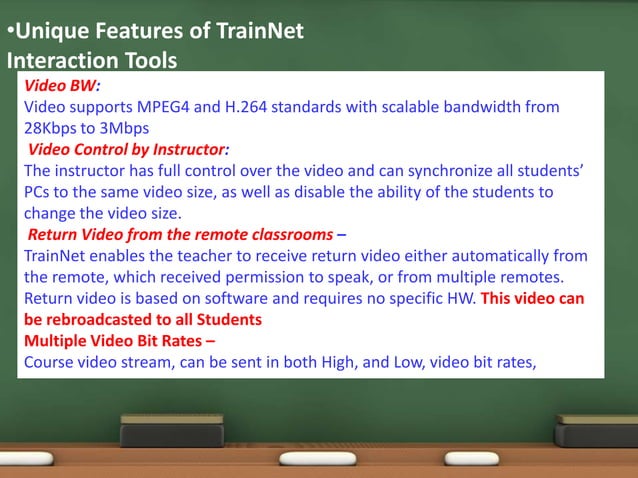 •Unique Features of TrainNet
Interaction Tools

Video BW:
Video supports MPEG4 and H.264 standards with scalable bandwidth from 28Kbps to 3Mbps

Video Control by Instructor:
The instructor has full control over the video and can synchronize all students' PCs to the same video size, as well as disable the ability of the students to change the video size.

Return Video from the remote classrooms –
TrainNet enables the teacher to receive return video either automatically from the remote, which received permission to speak, or from multiple remotes. Return video is based on software and requires no specific HW. This video can be rebroadcasted to all Students

Multiple Video Bit Rates –
Course video stream, can be sent in both High, and Low, video bit rates,